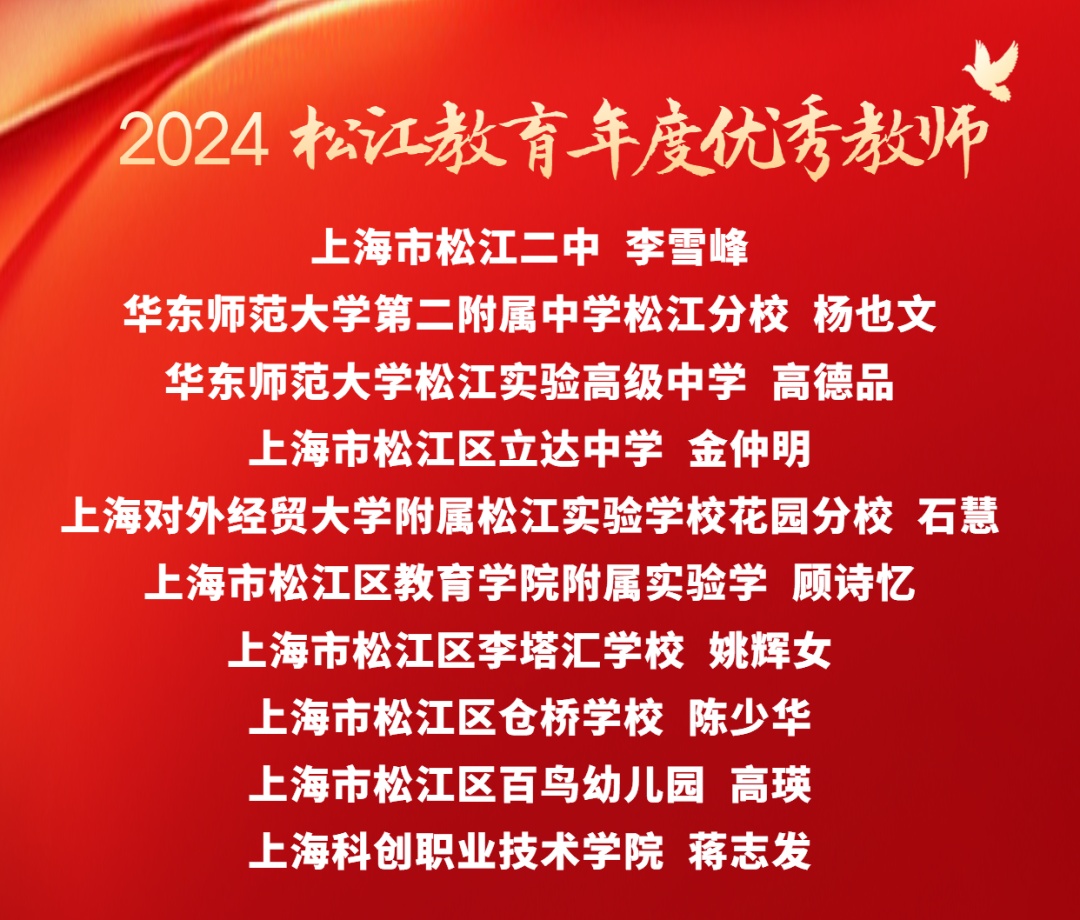 2024 松江教育年度优秀教师

上海市松江二中 李雪峰

华东师范大学第二附属中学松江分校 杨也文

华东师范大学松江实验高级中学 高德品

上海市松江区立达中学 金仲明

上海对外经贸大学附属松江实验学校花园分校 石慧

上海市松江区教育学院附属实验学 顾诗忆

上海市松江区李塔汇学校 姚辉女

上海市松江区仓桥学校 陈少华

上海市松江区百鸟幼儿园 高瑛

上海科创职业技术学院 蒋志发